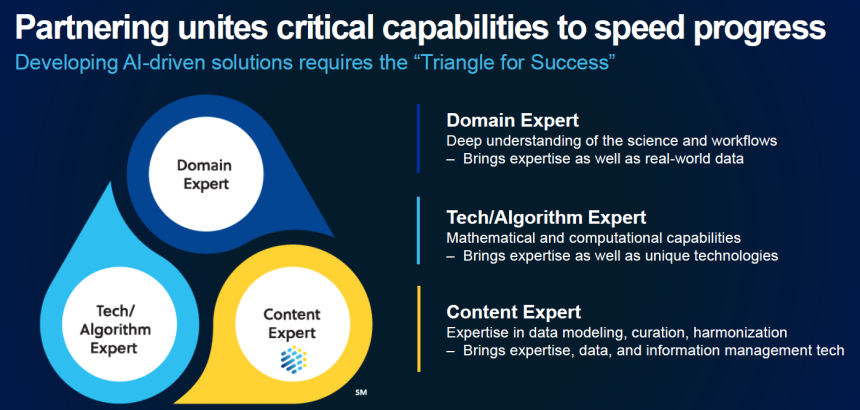 Partnering unites critical capabilities to speed progress

Developing AI-driven solutions requires the “Triangle for Success”

Domain Expert

Tech/ Algorithm Expert

Content Expert

SM

Domain Expert
Deep understanding of the science and workflows
– Brings expertise as well as real-world data

Tech/Algorithm Expert
Mathematical and computational capabilities
– Brings expertise as well as unique technologies

Content Expert
Expertise in data modeling, curation, harmonization
– Brings expertise, data, and information management tech